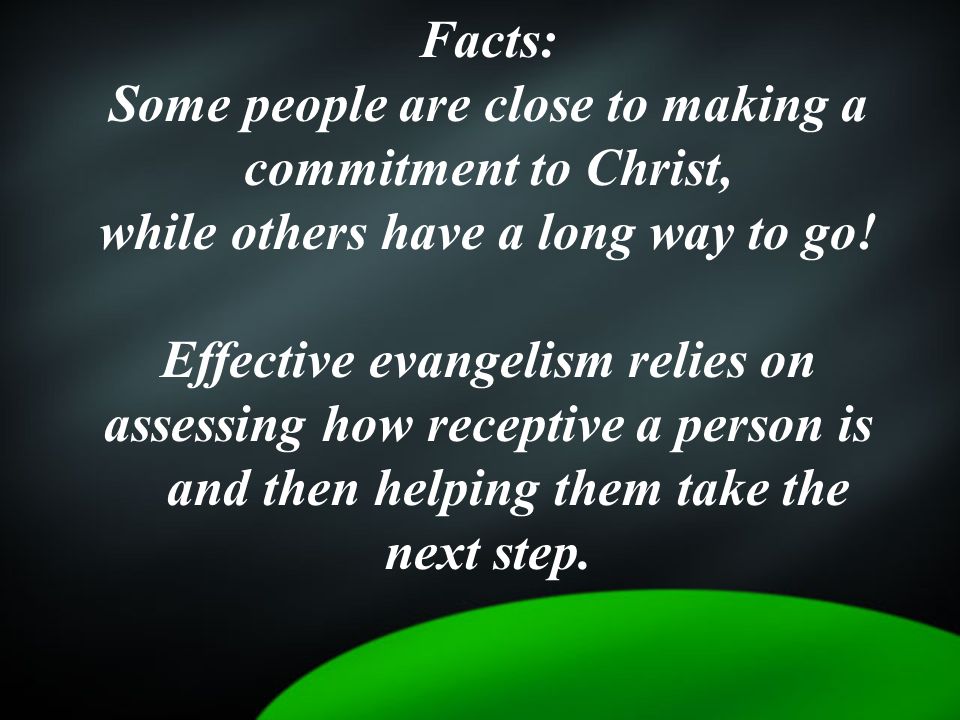 Facts:
Some people are close to making a commitment to Christ,
while others have a long way to go!

Effective evangelism relies on assessing how receptive a person is and then helping them take the next step.